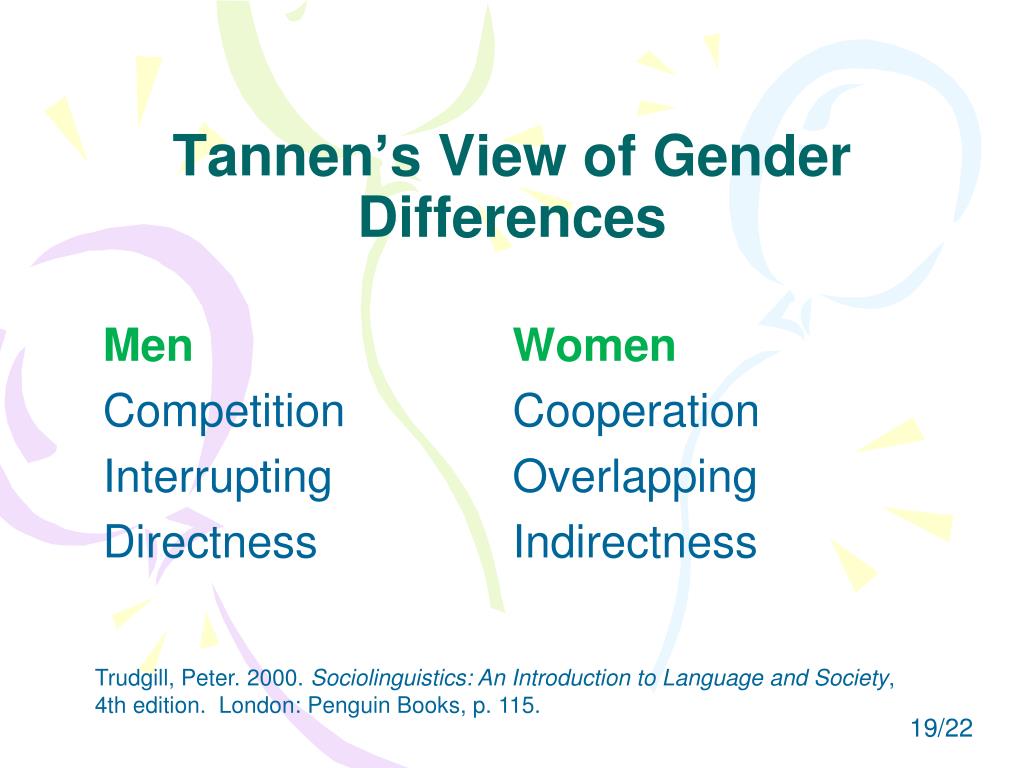 Tannen's View of Gender Differences

Men
Competition
Interrupting
Directness

Women
Cooperation
Overlapping
Indirectness

Trudgill, Peter. 2000. Sociolinguistics: An Introduction to Language and Society, 4th edition. London: Penguin Books, p. 115.

19/22